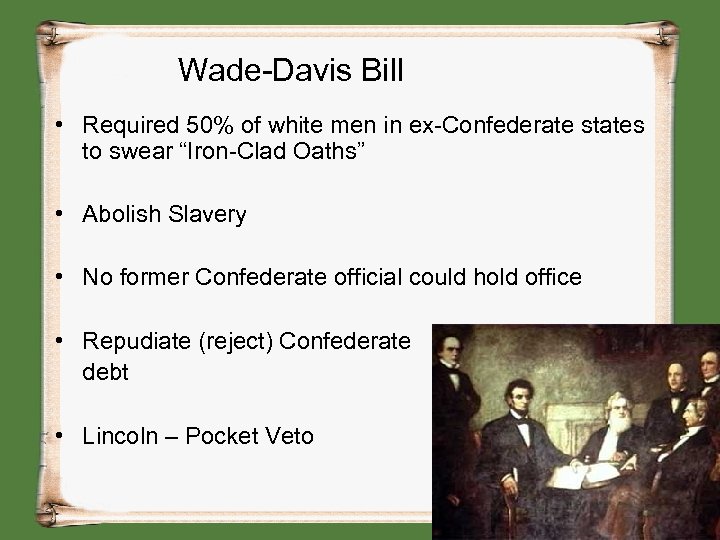 Wade-Davis Bill

• Required 50% of white men in ex-Confederate states to swear “Iron-Clad Oaths”

• Abolish Slavery

• No former Confederate official could hold office

• Repudiate (reject) Confederate debt

• Lincoln – Pocket Veto